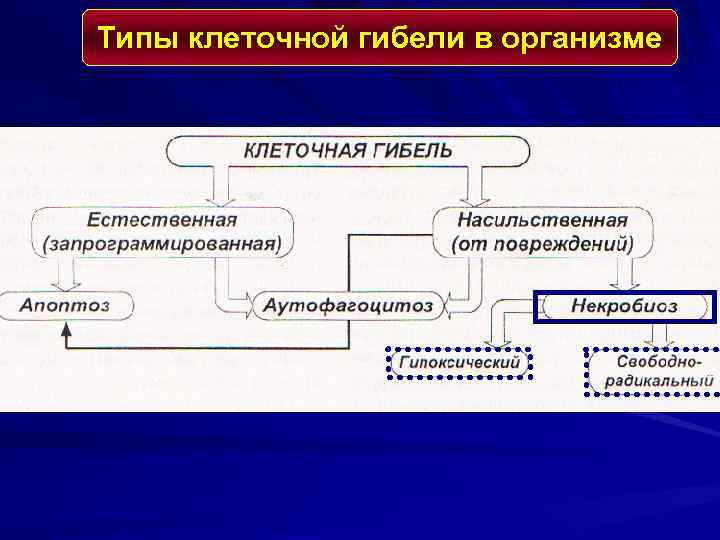 Типы клеточной гибели в организме

КЛЕТОЧНАЯ ГИБЕЛЬ

Естественная (запрограммированная)

Насильственная (от повреждений)

Апоптоз

Аутофагоцитоз

Некробиоз

Гипоксический

Свободно-радикальный